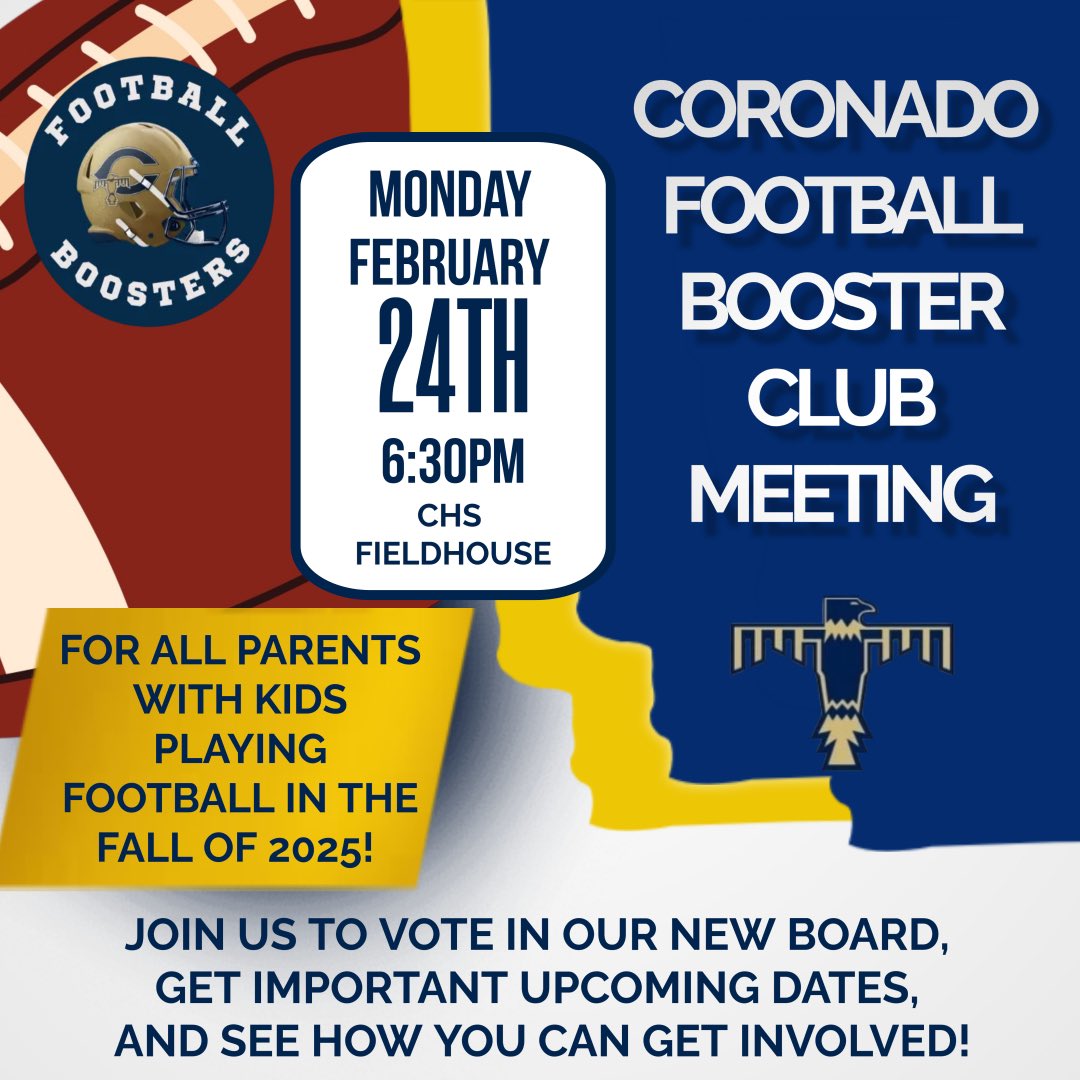 FOOTBALL
BOOSTERS

MONDAY
FEBRUARY
24TH
6:30PM
CHS
FIELDHOUSE

CORONADO
FOOTBALL
BOOSTER
CLUB
MEETING

FOR ALL PARENTS WITH KIDS PLAYING FOOTBALL IN THE FALL OF 2025!

JOIN US TO VOTE IN OUR NEW BOARD, GET IMPORTANT UPCOMING DATES, AND SEE HOW YOU CAN GET INVOLVED!